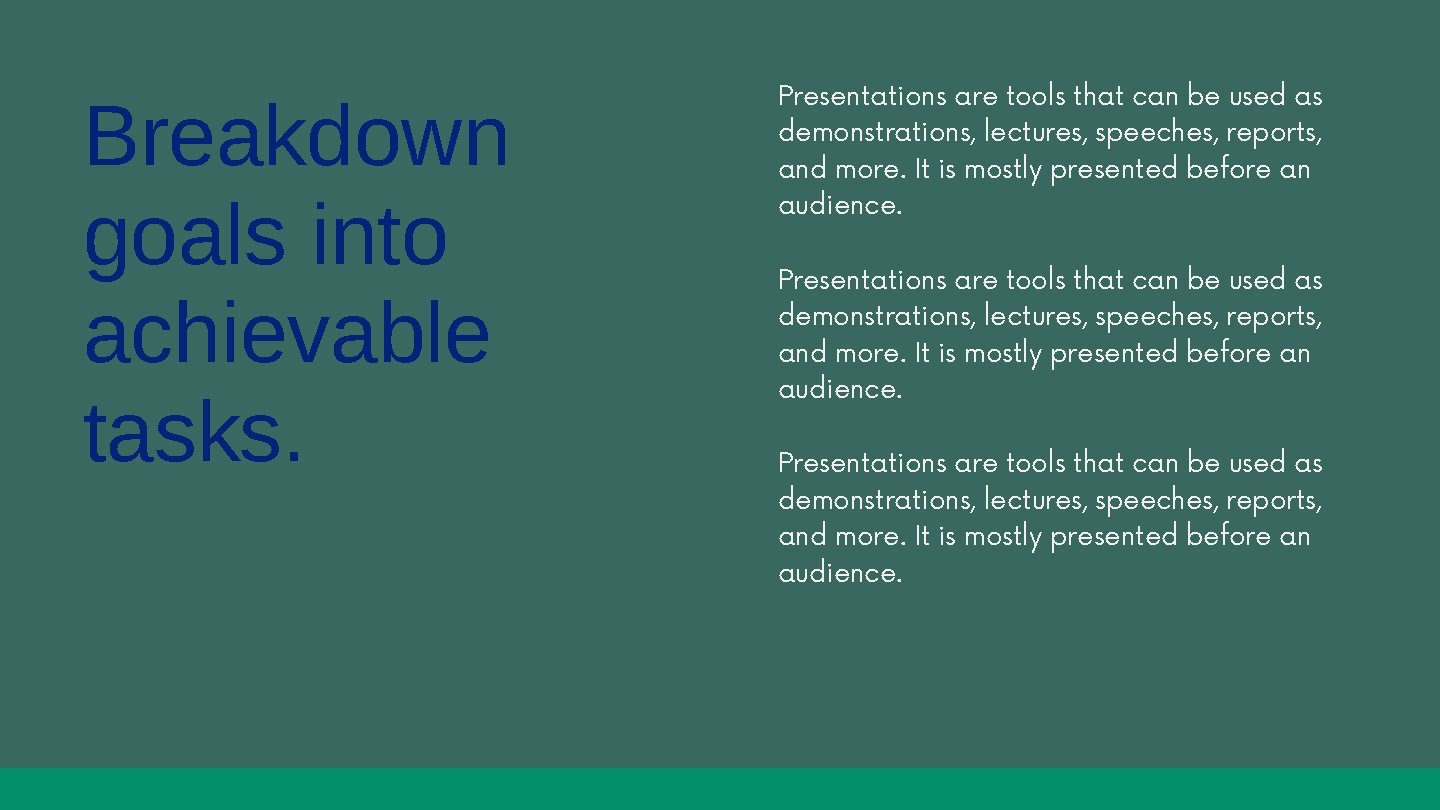 Breakdown goals into achievable tasks.

Presentations are tools that can be used as demonstrations, lectures, speeches, reports, and more. It is mostly presented before an audience.

Presentations are tools that can be used as demonstrations, lectures, speeches, reports, and more. It is mostly presented before an audience.

Presentations are tools that can be used as demonstrations, lectures, speeches, reports, and more. It is mostly presented before an audience.